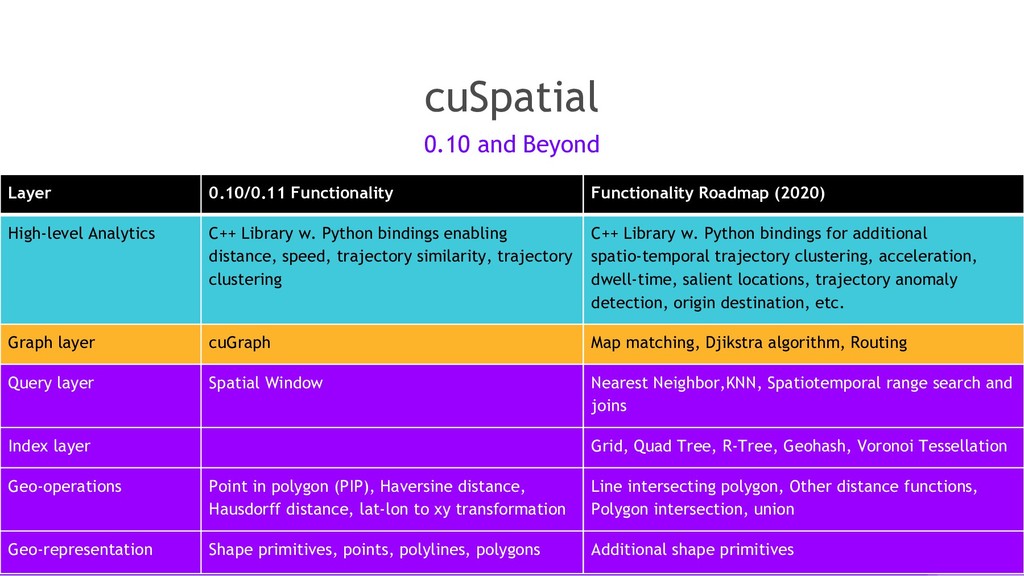 cuSpatial

0.10 and Beyond

| Layer | 0.10/0.11 Functionality | Functionality Roadmap (2020) |
|---|---|---|
| High-level Analytics | C++ Library w. Python bindings enabling distance, speed, trajectory similarity, trajectory clustering | C++ Library w. Python bindings for additional spatio-temporal trajectory clustering, acceleration, dwell-time, salient locations, trajectory anomaly detection, origin destination, etc. |
| Graph layer | cuGraph | Map matching, Djikstra algorithm, Routing |
| Query layer | Spatial Window | Nearest Neighbor,KNN, Spatiotemporal range search and joins |
| Index layer | | Grid, Quad Tree, R-Tree, Geohash, Voronoi Tessellation |
| Geo-operations | Point in polygon (PIP), Haversine distance, Hausdorff distance, lat-lon to xy transformation | Line intersecting polygon, Other distance functions, Polygon intersection, union |
| Geo-representation | Shape primitives, points, polylines, polygons | Additional shape primitives |